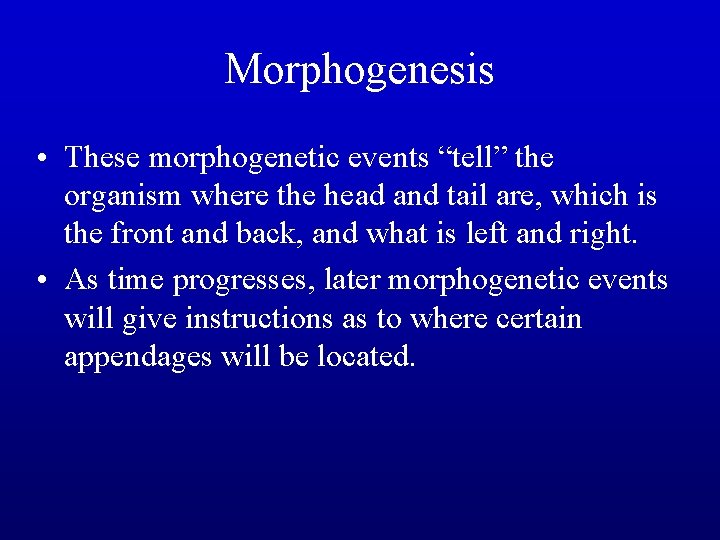 Morphogenesis

• These morphogenetic events “tell” the organism where the head and tail are, which is the front and back, and what is left and right.

• As time progresses, later morphogenetic events will give instructions as to where certain appendages will be located.